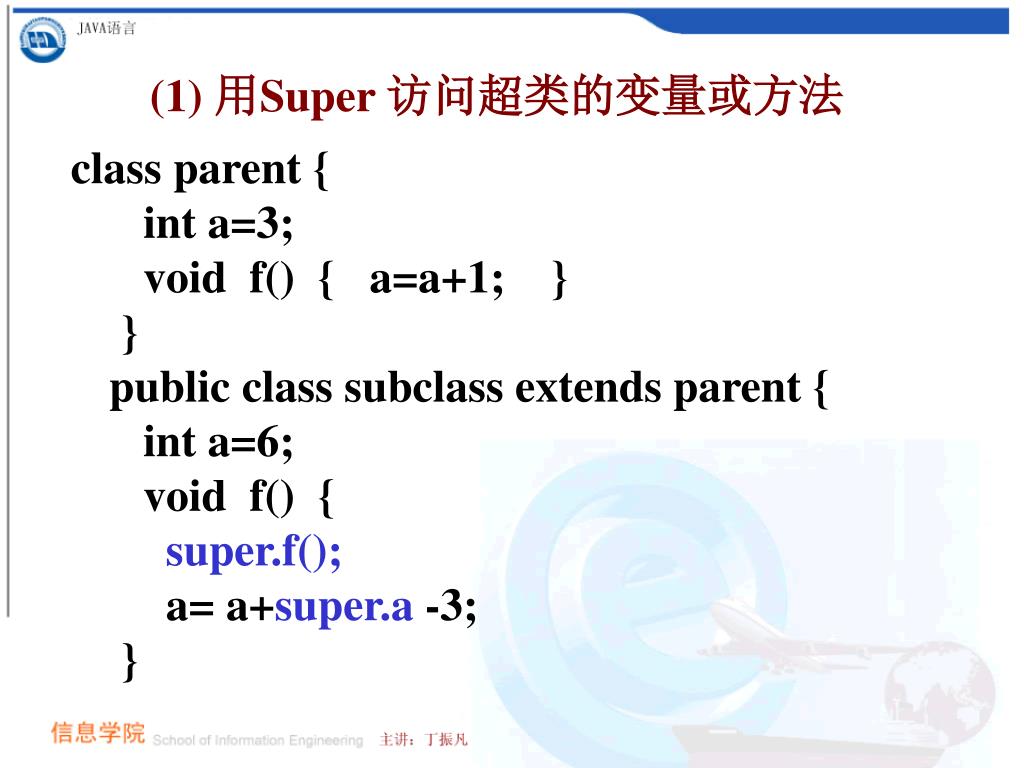 JAVA语言

(1) 用Super 访问超类的变量或方法

class parent {
int a=3;
void f() { a=a+1; }
}
public class subclass extends parent {
int a=6;
void f() {
super.f();
a= a+super.a -3;
}

信息学院 School of Information Engineering 主讲：丁振凡